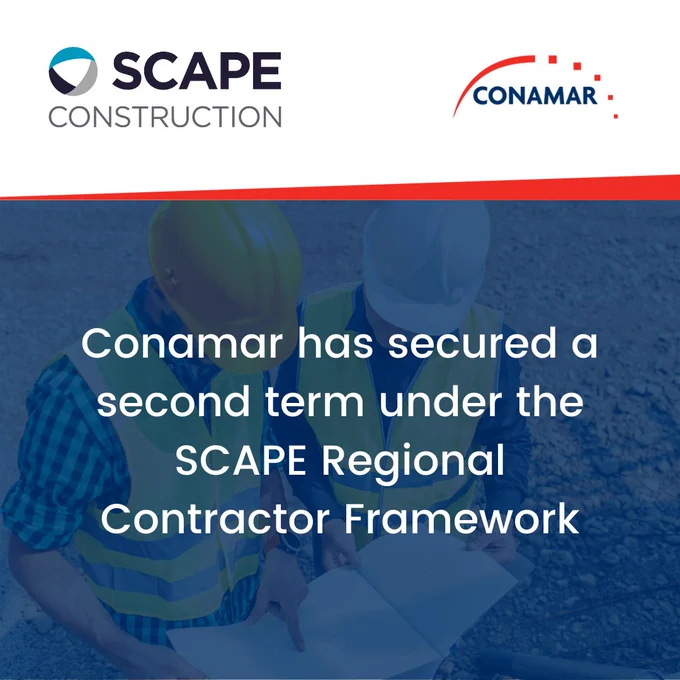 SCAPE
CONSTRUCTION

CONAMAR

Conamar has secured a second term under the SCAPE Regional Contractor Framework